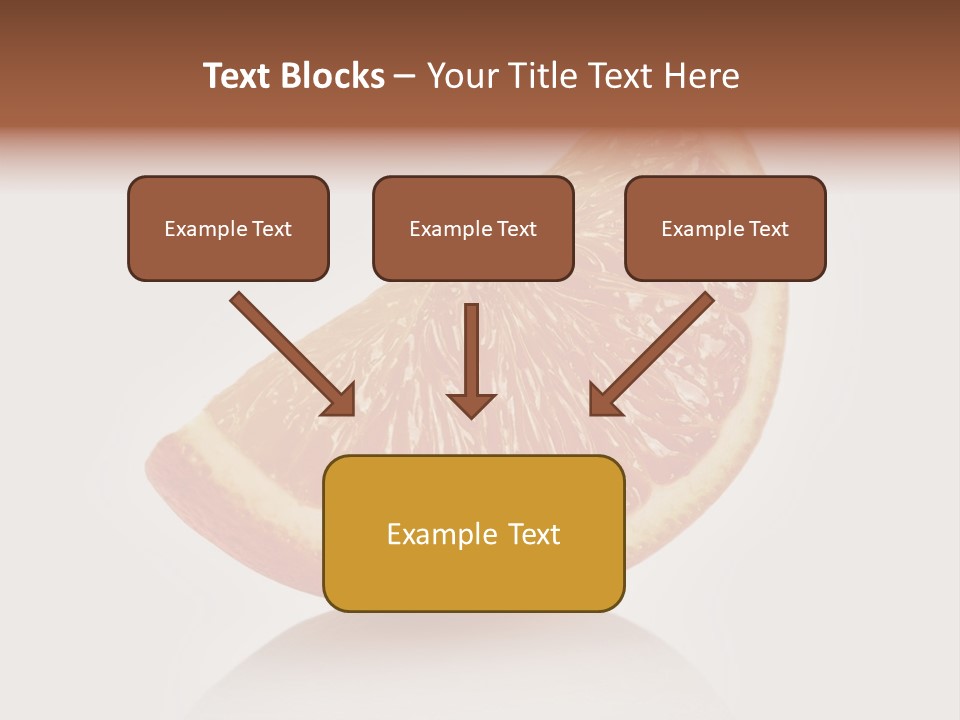 Text Blocks – Your Title Text Here

Example Text

Example Text

Example Text

Example Text